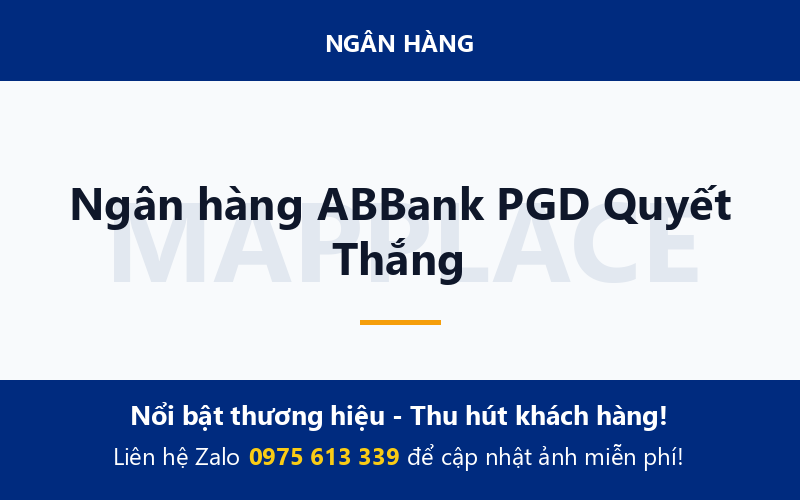 NGÂN HÀNG

MAPPLACE

Ngân hàng ABBank PGD Quyết Thắng

Nổi bật thương hiệu - Thu hút khách hàng!

Liên hệ Zalo 0975 613 339 để cập nhật ảnh miễn phí!